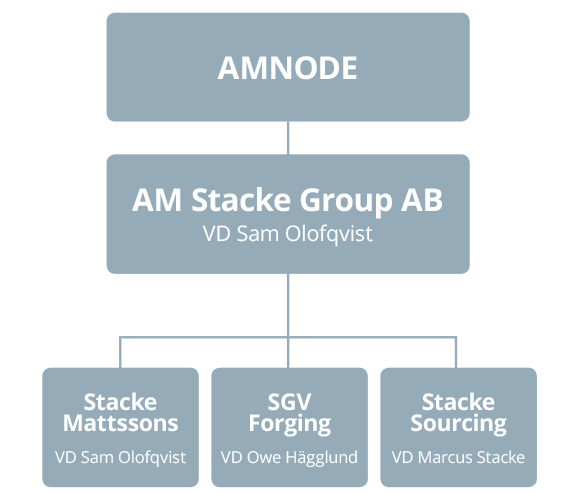 AMNODE

AM Stacke Group AB
VD Sam Olofqvist

Stacke Mattssons
VD Sam Olofqvist

SGV Forging
VD Owe Hägglund

Stacke Sourcing
VD Marcus Stacke